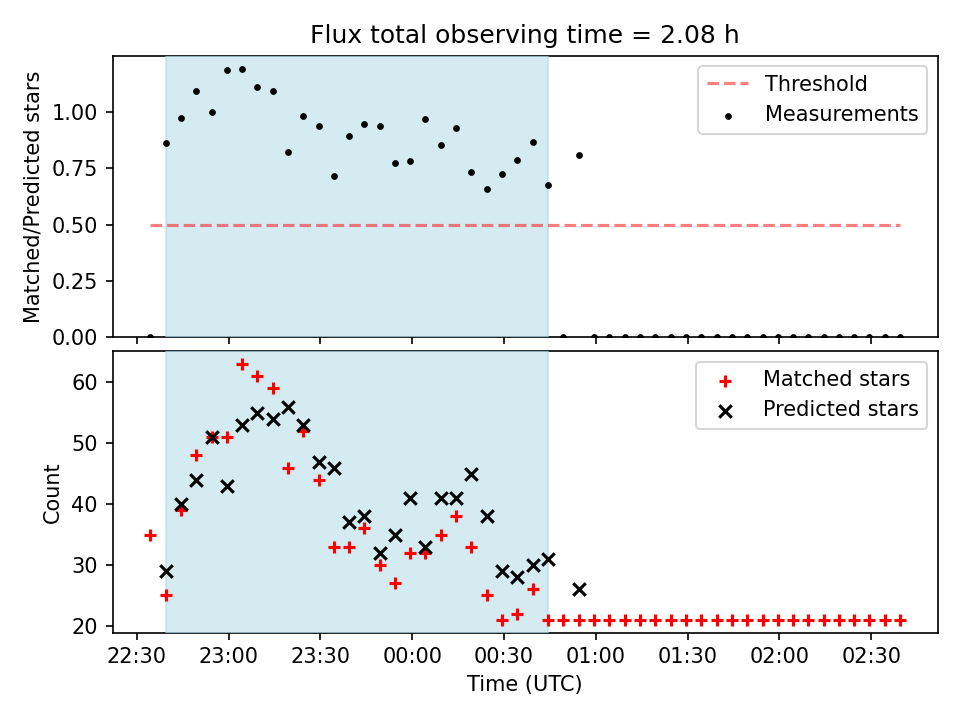 Flux total observing time = 2.08 h

Matched/Predicted stars

1.00
0.75
0.50
0.25
0.00

Threshold
Measurements

Count

60
50
40
30
20

Matched stars
Predicted stars

22:30 23:00 23:30 00:00 00:30 01:00 01:30 02:00 02:30

Time (UTC)